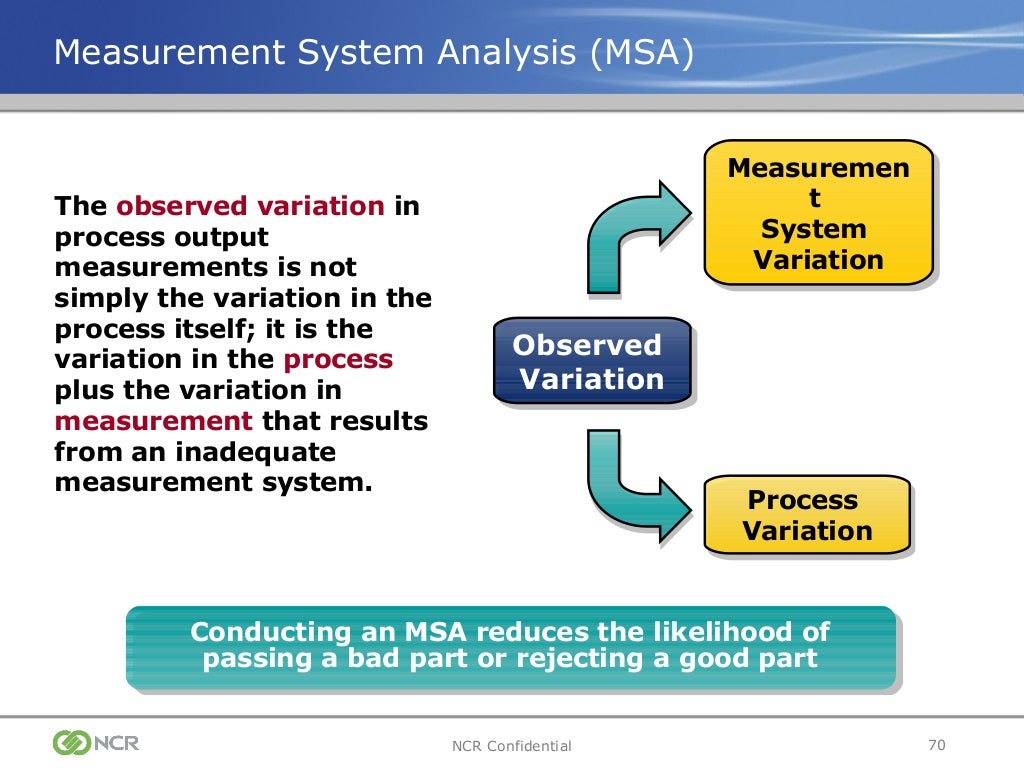 Measurement System Analysis (MSA)

The observed variation in process output measurements is not simply the variation in the process itself; it is the variation in the process plus the variation in measurement that results from an inadequate measurement system.

Measuremen t System Variation

Observed Variation

Process Variation

Conducting an MSA reduces the likelihood of passing a bad part or rejecting a good part

NCR

NCR Confidential

70